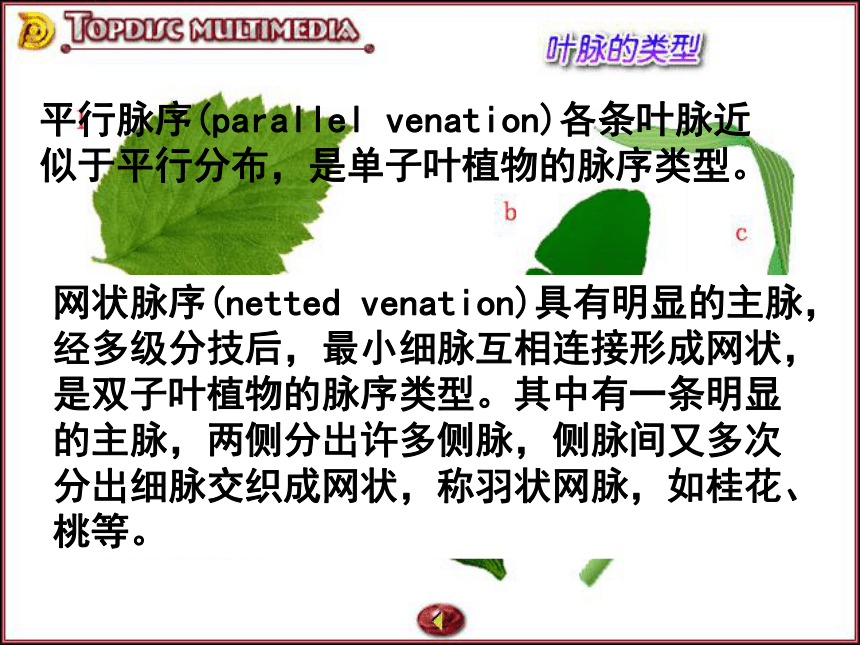 TOPDISC MULTIMEDIA

叶脉的类型

平行脉序(parallel venation)各条叶脉近似于平行分布，是单子叶植物的脉序类型。

b

c

网状脉序(netted venation)具有明显的主脉，经多级分技后，最小细脉互相连接形成网状，是双子叶植物的脉序类型。其中有一条明显的主脉，两侧分出许多侧脉，侧脉间又多次分出细脉交织成网状，称羽状网脉，如桂花、桃等。